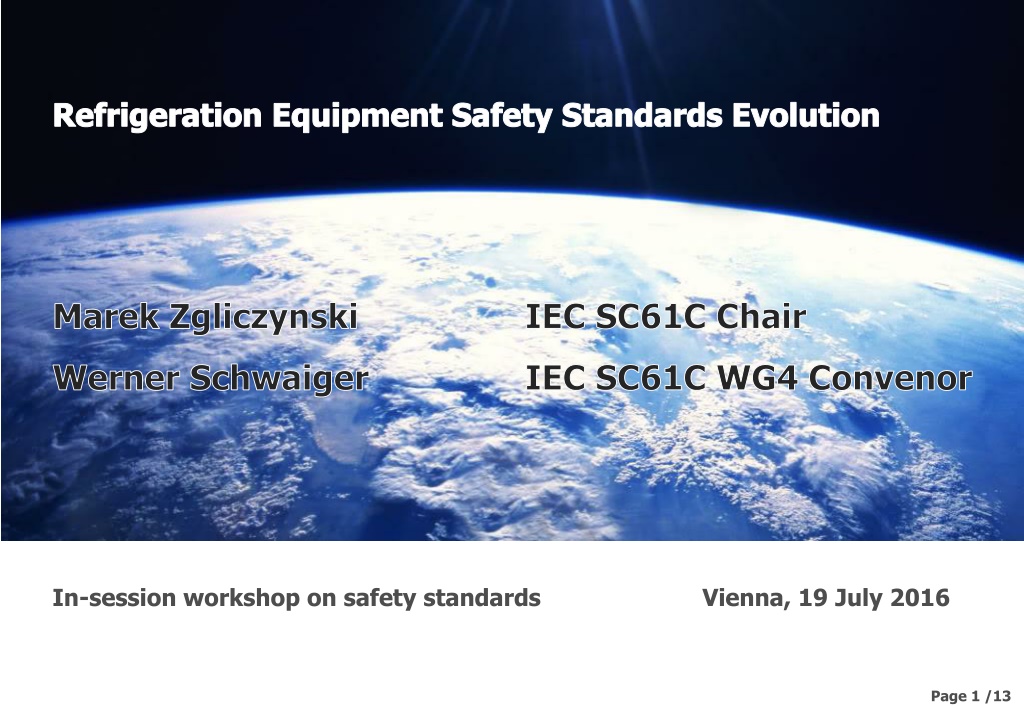 Refrigeration Equipment Safety Standards Evolution

Marek Zgliczynski IEC SC61C Chair

Werner Schwaiger IEC SC61C WG4 Convenor

In-session workshop on safety standards Vienna, 19 July 2016

Page 1 /13